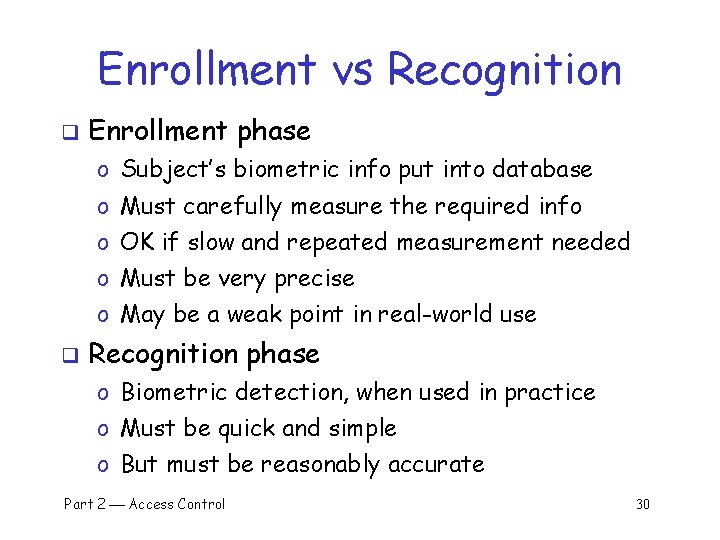 Enrollment vs Recognition

❑ Enrollment phase
o Subject's biometric info put into database
o Must carefully measure the required info
o OK if slow and repeated measurement needed
o Must be very precise
o May be a weak point in real-world use

❑ Recognition phase
o Biometric detection, when used in practice
o Must be quick and simple
o But must be reasonably accurate

Part 2 — Access Control

30